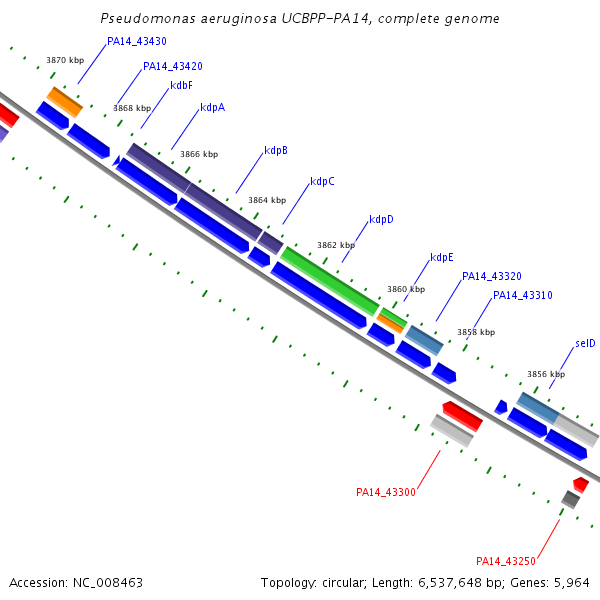 Pseudomonas aeruginosa UCBPP-PA14, complete genome

PA14_43430
3870 kbp
PA14_43420
kdbF
3868 kbp
kdpA
3866 kbp
kdpB
3864 kbp
kdpC
kdpD
3862 kbp
kdpE
3860 kbp
PA14_43320
PA14_43310
3858 kbp
selD
3856 kbp
PA14_43300
PA14_43250

Accession: NC_008463
Topology: circular; Length: 6,537,648 bp; Genes: 5,964